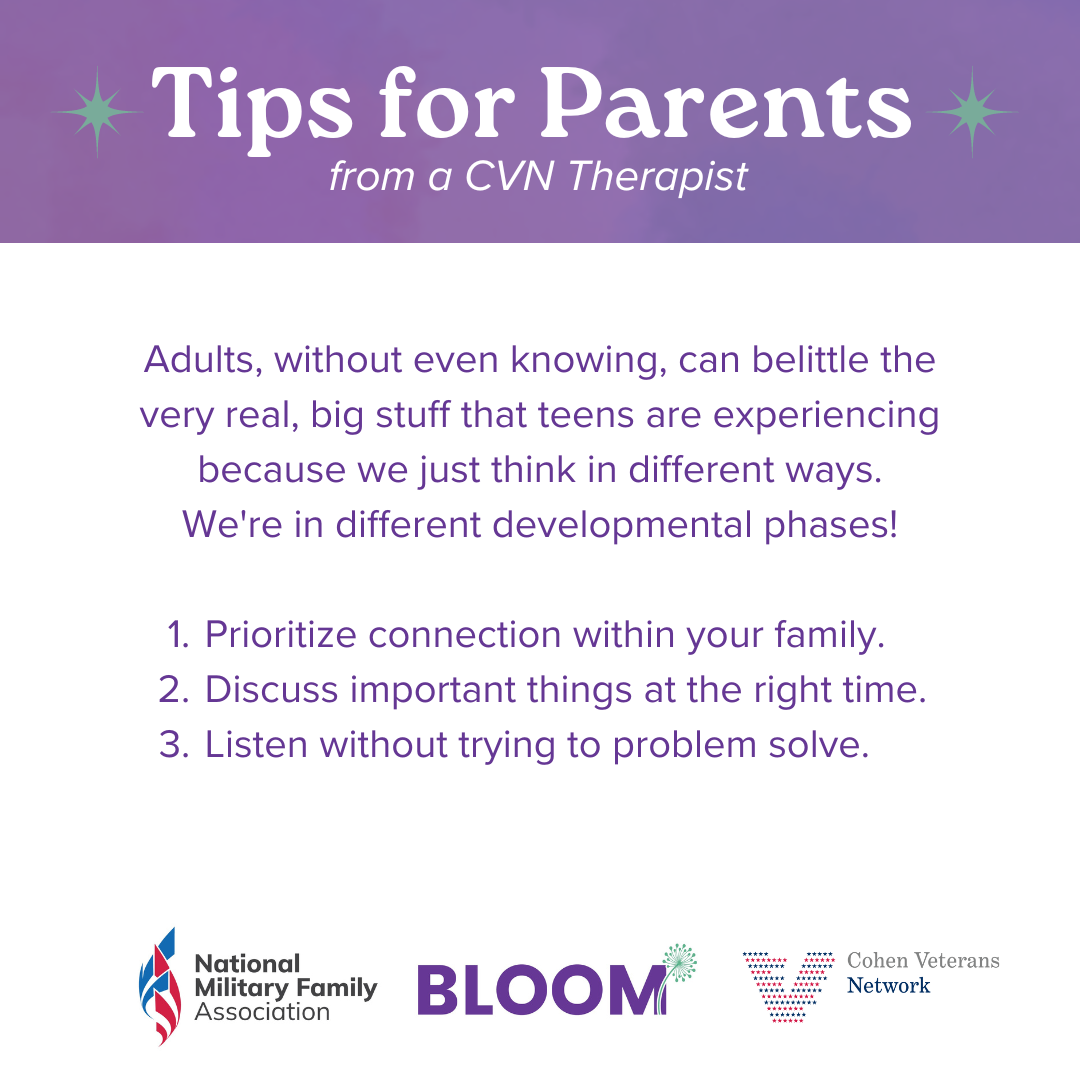 Tips for Parents
from a CVN Therapist

Adults, without even knowing, can belittle the very real, big stuff that teens are experiencing because we just think in different ways. We're in different developmental phases!

1. Prioritize connection within your family.
2. Discuss important things at the right time.
3. Listen without trying to problem solve.

National Military Family Association

BLOOM

Cohen Veterans Network